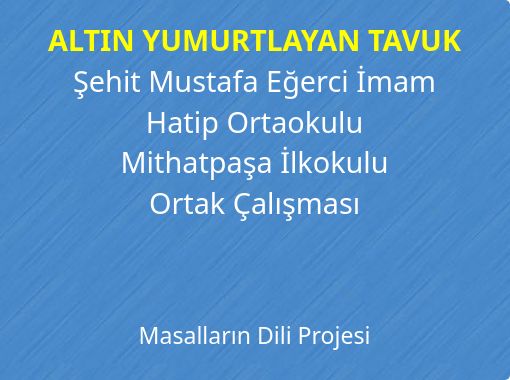 ALTIN YUMURTLAYAN TAVUK

Şehit Mustafa Eğerci İmam Hatip Ortaokulu Mithatpaşa İlkokulu Ortak Çalışması

Masalların Dili Projesi